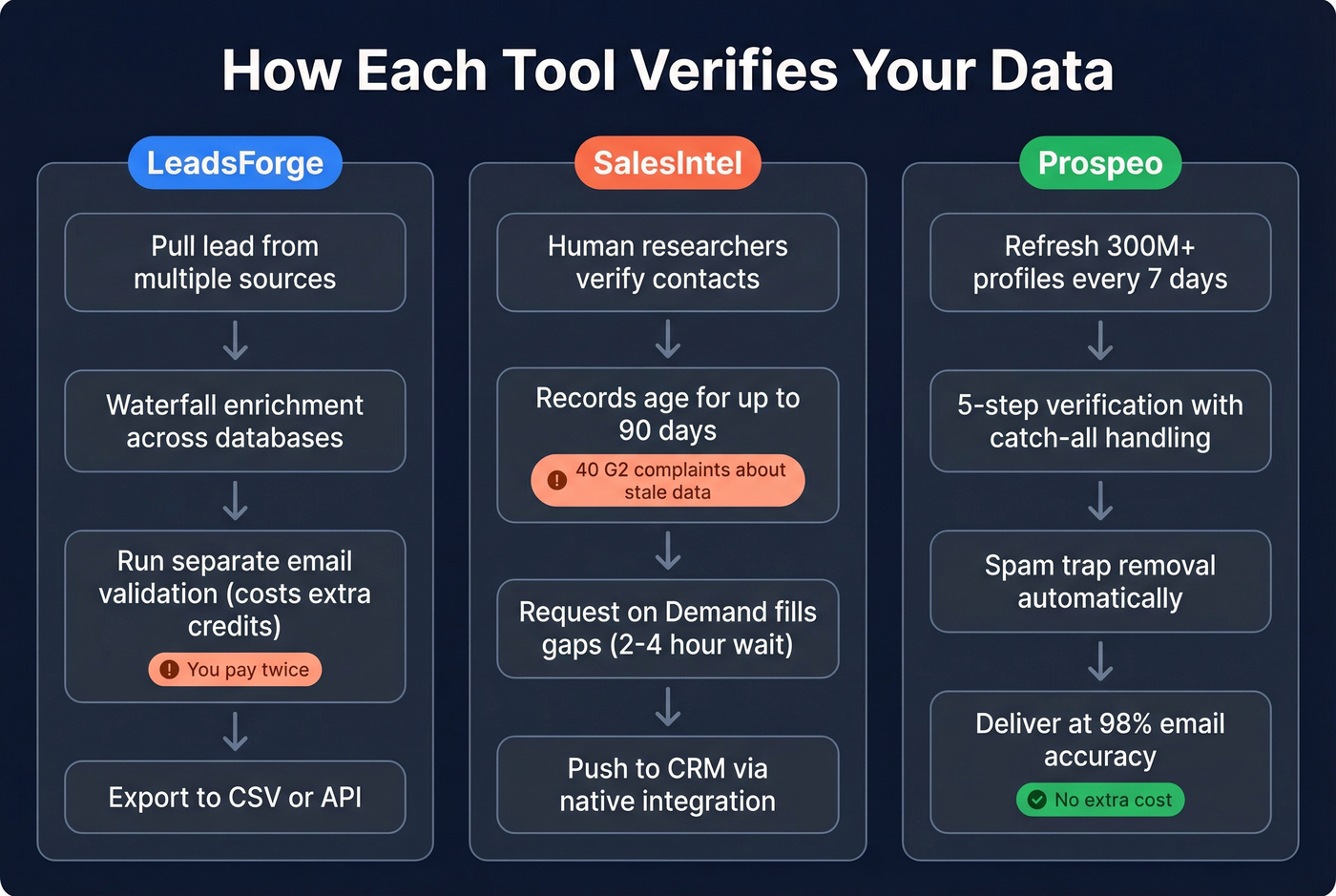 How Each Tool Verifies Your Data

LeadsForge

Pull lead from multiple sources

Waterfall enrichment across databases

Run separate email validation (costs extra credits)

You pay twice

Export to CSV or API

SalesIntel

Human researchers verify contacts

Records age for up to 90 days

40 G2 complaints about stale data

Request on Demand fills gaps (2-4 hour wait)

Push to CRM via native integration

Prospeo

Refresh 300M+ profiles every 7 days

5-step verification with catch-all handling

Spam trap removal automatically

Deliver at 98% email accuracy

No extra cost